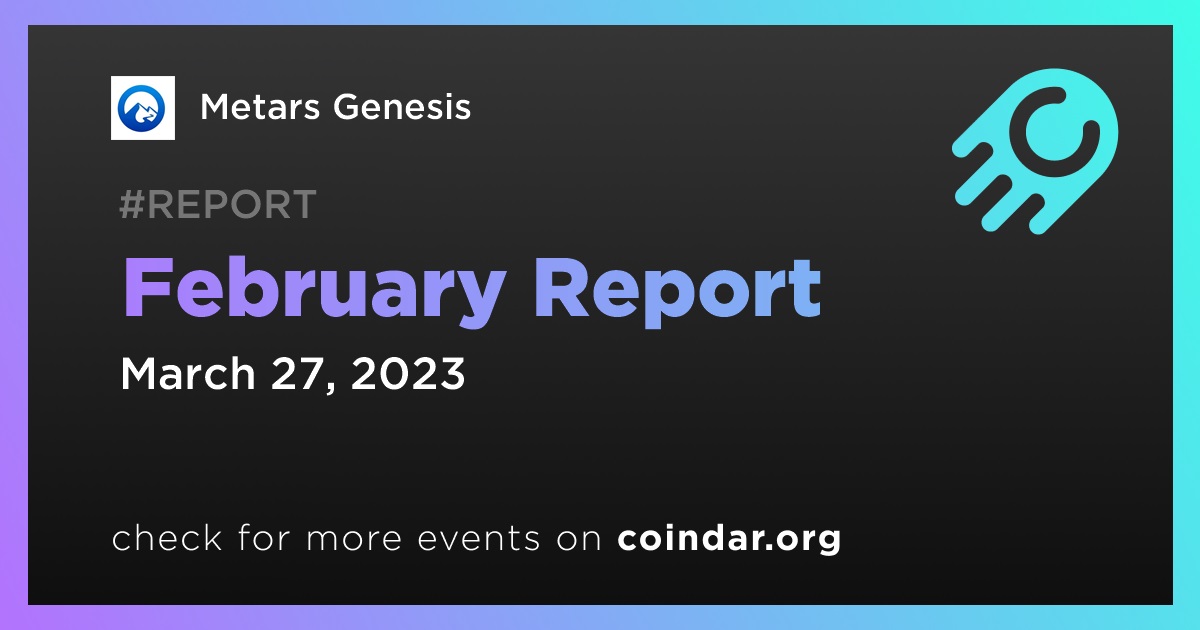 Metars Genesis

#REPORT

February Report

March 27, 2023

check for more events on coindar.org